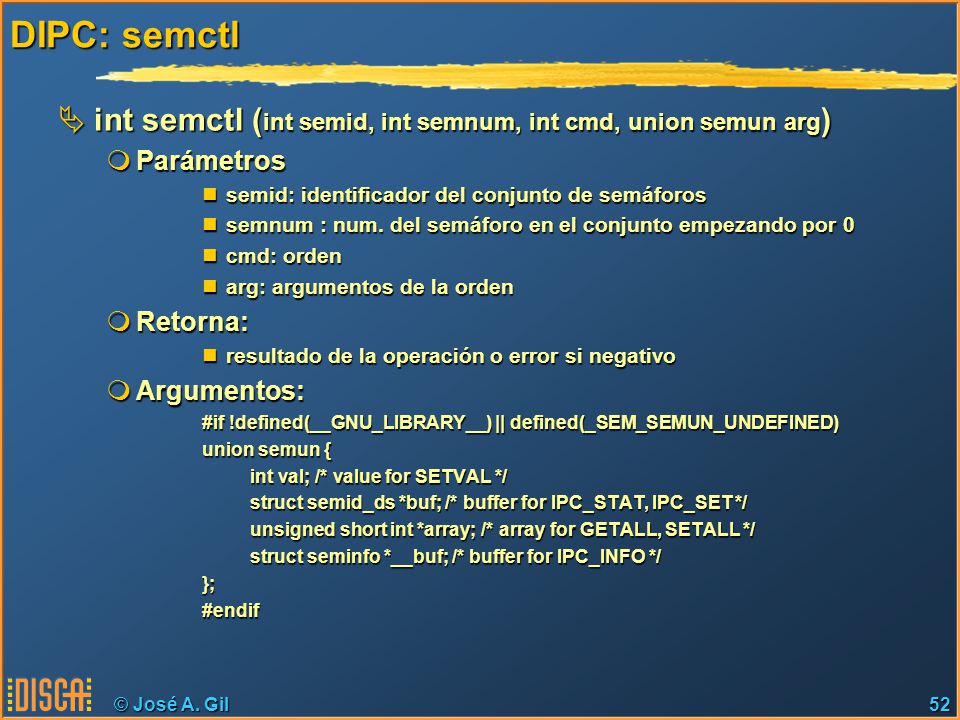 DIPC: semctl

int semctl (int semid, int semnum, int cmd, union semun arg)

Parámetros

semid: identificador del conjunto de semáforos

semnum : num. del semáforo en el conjunto empezando por 0

cmd: orden

arg: argumentos de la orden

Retorna:

resultado de la operación o error si negativo

Argumentos:

#if !defined(__GNU_LIBRARY__) || defined(_SEM_SEMUN_UNDEFINED)
union semun {
int val; /* value for SETVAL */
struct semid_ds *buf; /* buffer for IPC_STAT, IPC_SET */
unsigned short int *array; /* array for GETALL, SETALL */
struct seminfo *__buf; /* buffer for IPC_INFO */
};
#endif

DISCA © José A. Gil

52